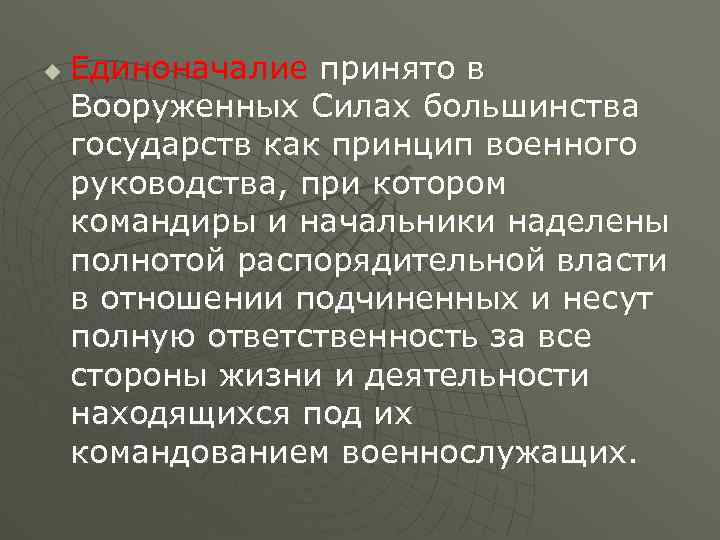 Единоначалие принято в Вооруженных Силах большинства государств как принцип военного руководства, при котором командиры и начальники наделены полнотой распорядительной власти в отношении подчиненных и несут полную ответственность за все стороны жизни и деятельности находящихся под их командованием военнослужащих.